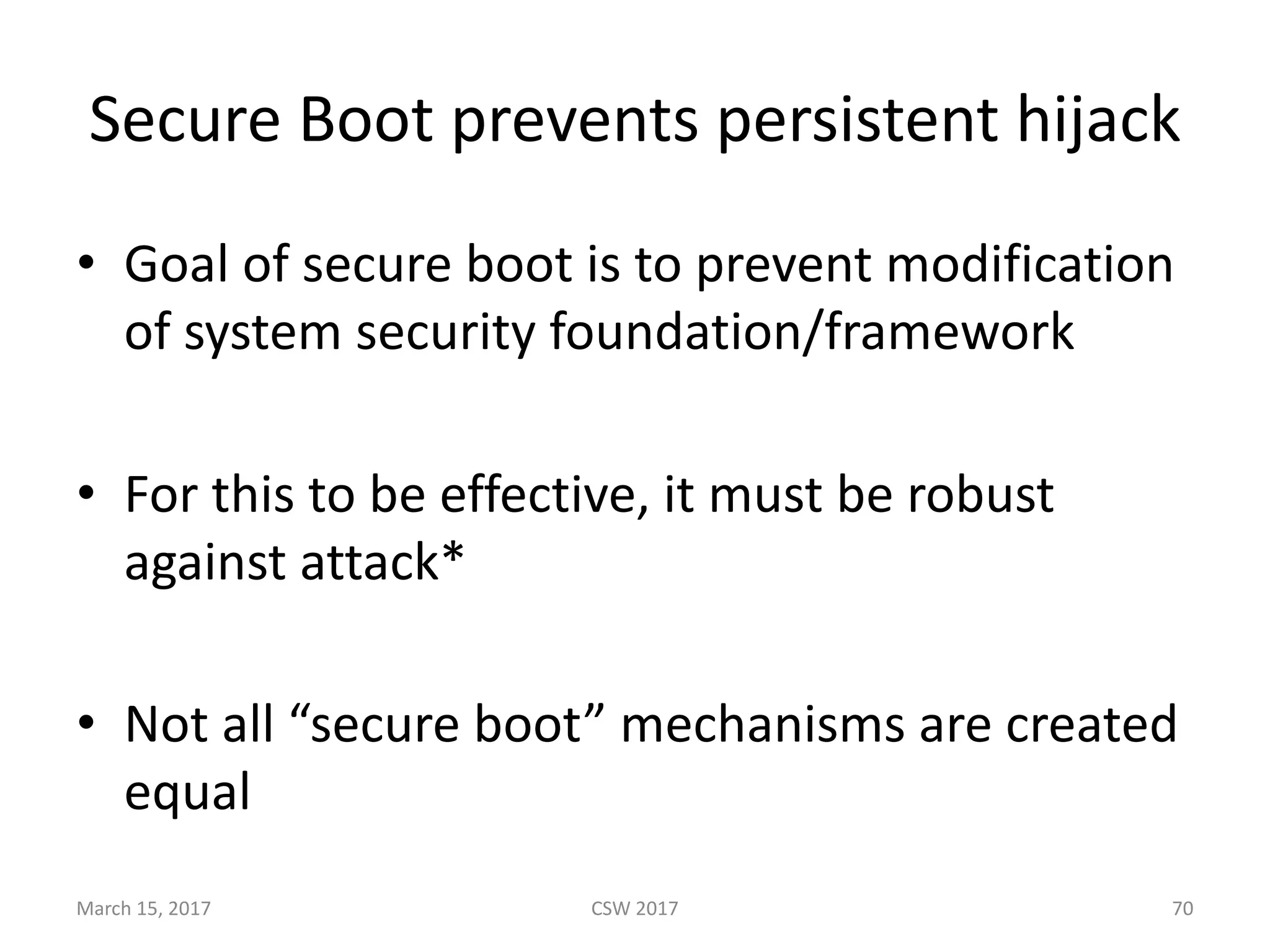 Secure Boot prevents persistent hijack

• Goal of secure boot is to prevent modification of system security foundation/framework

• For this to be effective, it must be robust against attack*

• Not all “secure boot” mechanisms are created equal

March 15, 2017

CSW 2017

70